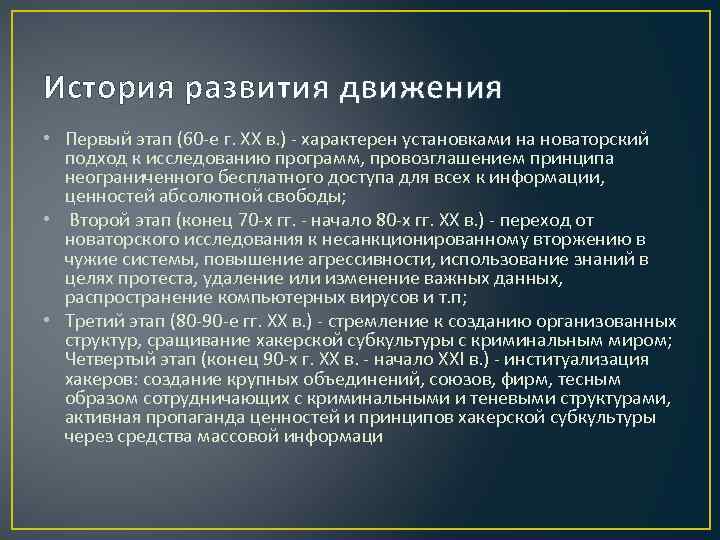 История развития движения

• Первый этап (60-е г. XX в.) - характерен установками на новаторский подход к исследованию программ, провозглашением принципа неограниченного бесплатного доступа для всех к информации, ценностей абсолютной свободы;
• Второй этап (конец 70-х гг. - начало 80-х гг. XX в.) - переход от новаторского исследования к несанкционированному вторжению в чужие системы, повышение агрессивности, использование знаний в целях протеста, удаление или изменение важных данных, распространение компьютерных вирусов и т.п;
• Третий этап (80-90-е гг. XX в.) - стремление к созданию организованных структур, сращивание хакерской субкультуры с криминальным миром; Четвертый этап (конец 90-х г. XX в. - начало XXI в.) - институализация хакеров: создание крупных объединений, союзов, фирм, тесным образом сотрудничающих с криминальными и теневыми структурами, активная пропаганда ценностей и принципов хакерской субкультуры через средства массовой информаци